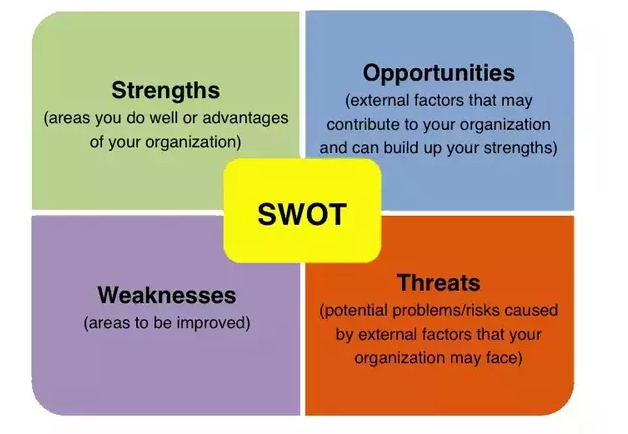 Strengths
(areas you do well or advantages of your organization)

Opportunities
(external factors that may contribute to your organization and can build up your strengths)

SWOT

Weaknesses
(areas to be improved)

Threats
(potential problems/risks caused by external factors that your organization may face)